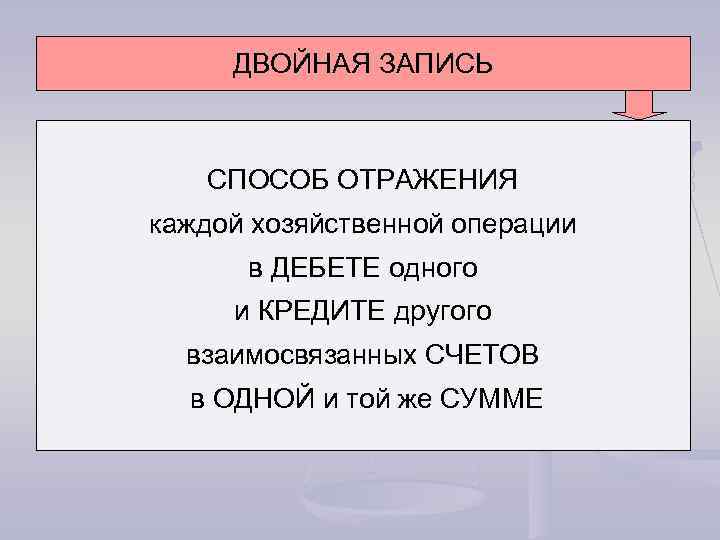 ДВОЙНАЯ ЗАПИСЬ

СПОСОБ ОТРАЖЕНИЯ
каждой хозяйственной операции
в ДЕБЕТЕ одного
и КРЕДИТЕ другого
взаимосвязанных СЧЕТОВ
в ОДНОЙ и той же СУММЕ